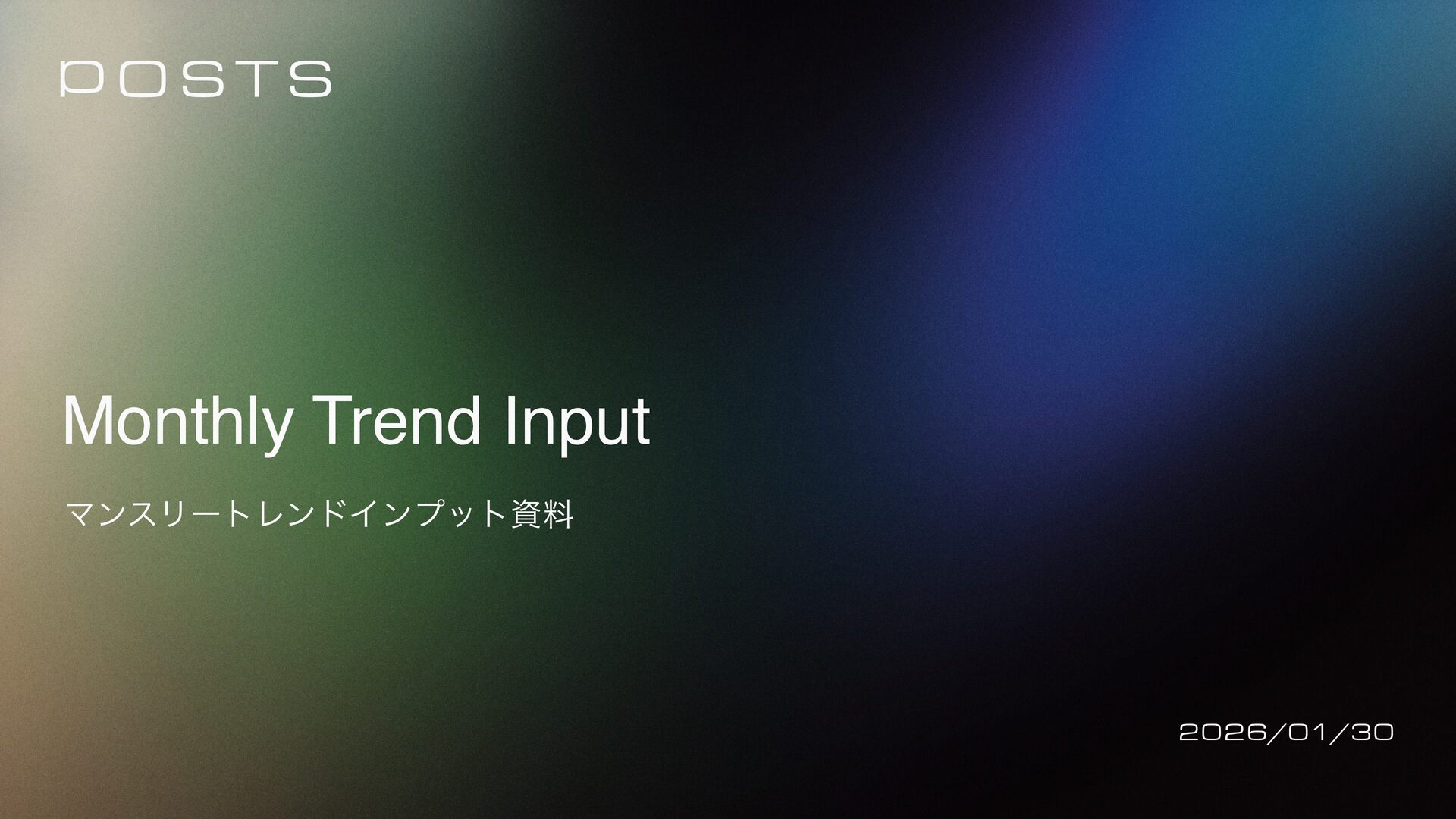 POSTS

Monthly Trend Input

マンスリートレンドインプット資料

2026/01/30